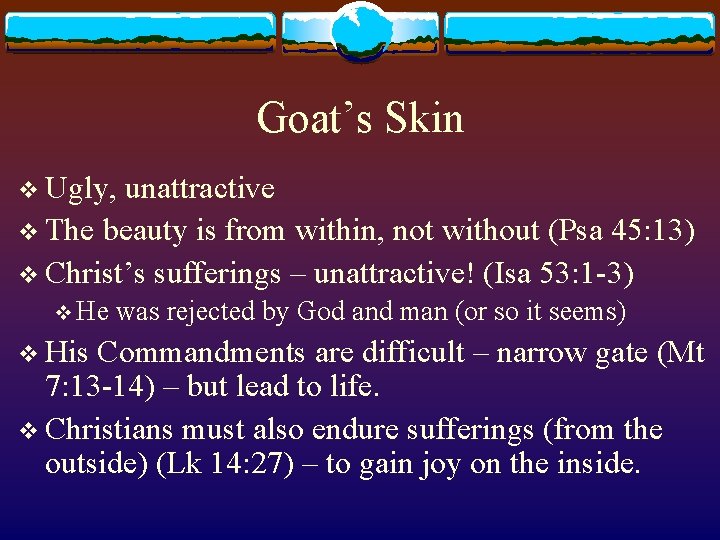 Goat’s Skin

❖ Ugly, unattractive

❖ The beauty is from within, not without (Psa 45:13)

❖ Christ’s sufferings – unattractive! (Isa 53:1-3)

❖ He was rejected by God and man (or so it seems)

❖ His Commandments are difficult – narrow gate (Mt 7:13-14) – but lead to life.

❖ Christians must also endure sufferings (from the outside) (Lk 14:27) – to gain joy on the inside.